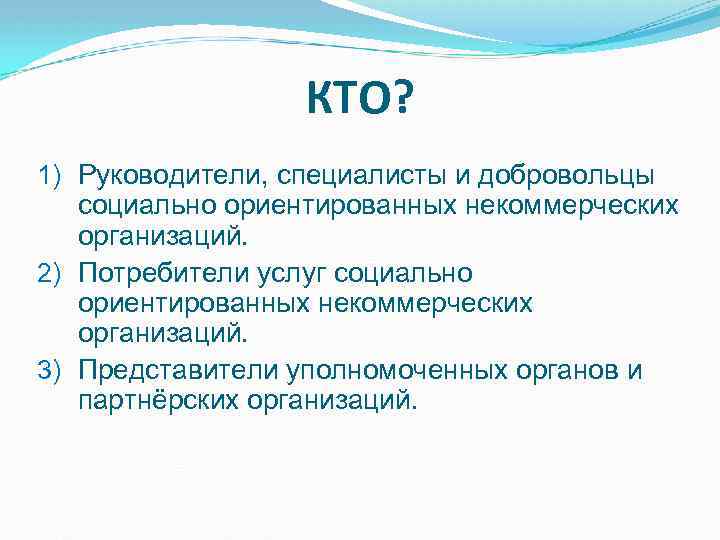 КТО?

1) Руководители, специалисты и добровольцы социально ориентированных некоммерческих организаций.
2) Потребители услуг социально ориентированных некоммерческих организаций.
3) Представители уполномоченных органов и партнёрских организаций.